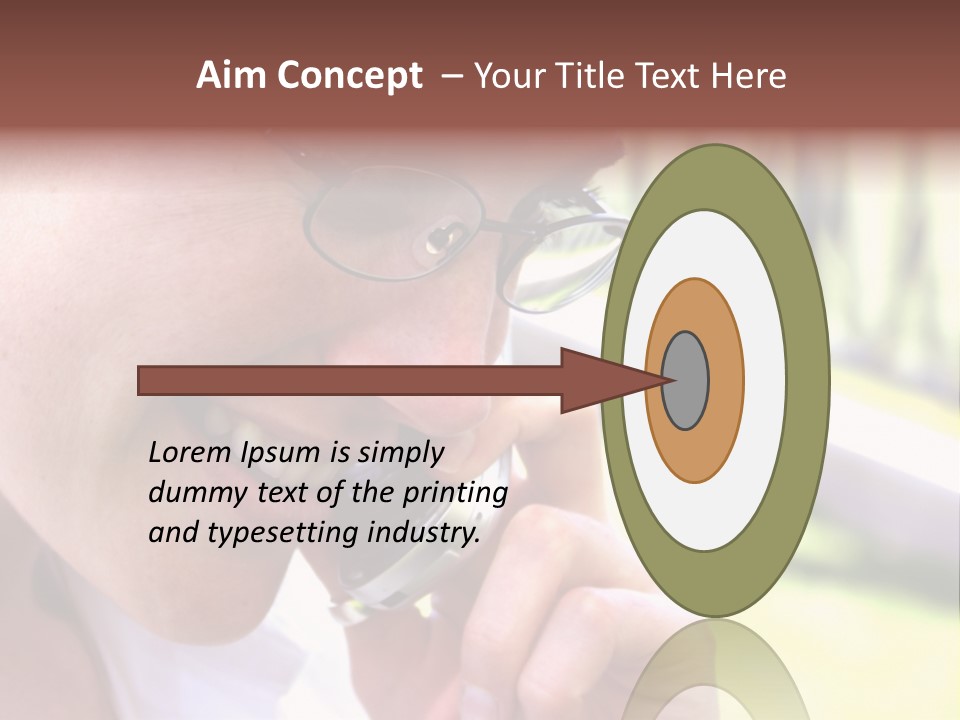 Aim Concept – Your Title Text Here

Lorem Ipsum is simply dummy text of the printing and typesetting industry.